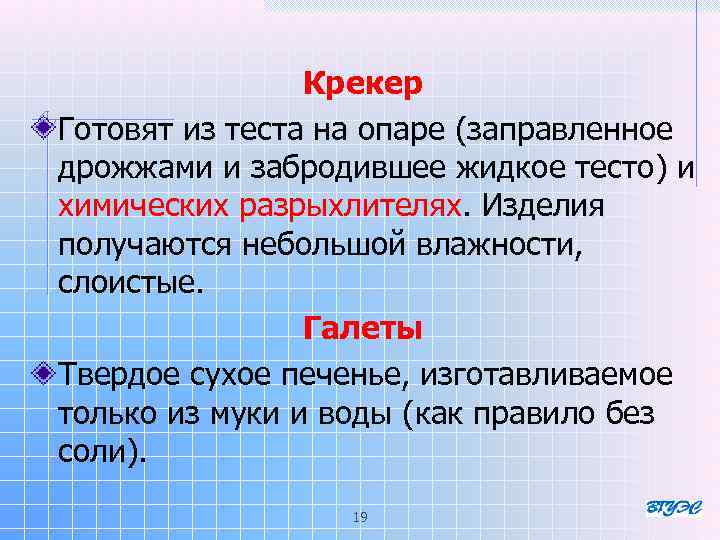 Крекер

Готовят из теста на опаре (заправленное дрожжами и забродившее жидкое тесто) и химических разрыхлителях. Изделия получаются небольшой влажности, слоистые.

Галеты

Твердое сухое печенье, изготавливаемое только из муки и воды (как правило без соли).

19

ВГУЭС